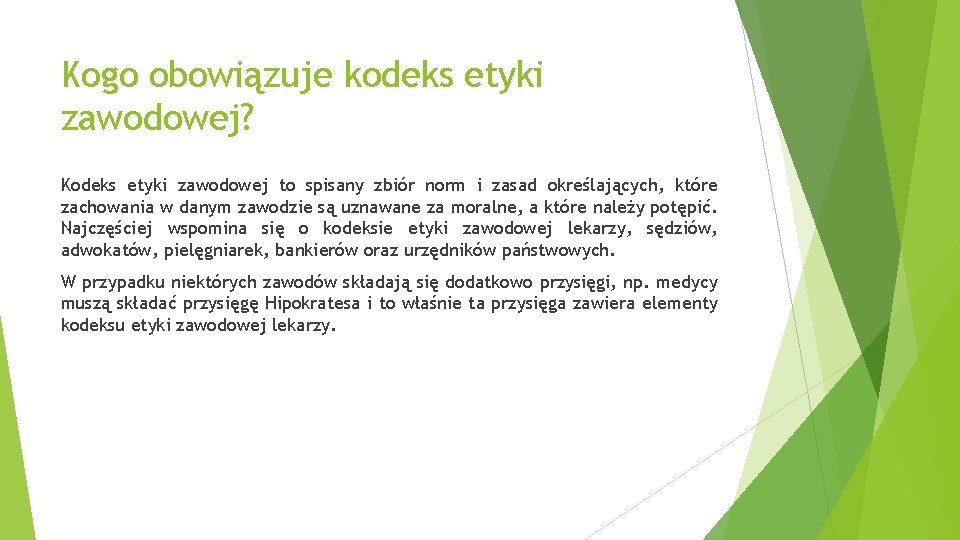 Kogo obowiązuje kodeks etyki zawodowej?

Kodeks etyki zawodowej to spisany zbiór norm i zasad określających, które zachowania w danym zawodzie są uznawane za moralne, a które należy potępić. Najczęściej wspomina się o kodeksie etyki zawodowej lekarzy, sędziów, adwokatów, pielęgniarek, bankierów oraz urzędników państwowych.

W przypadku niektórych zawodów składają się dodatkowo przysięgi, np. medycy muszą składać przysięgę Hipokratesa i to właśnie ta przysięga zawiera elementy kodeksu etyki zawodowej lekarzy.